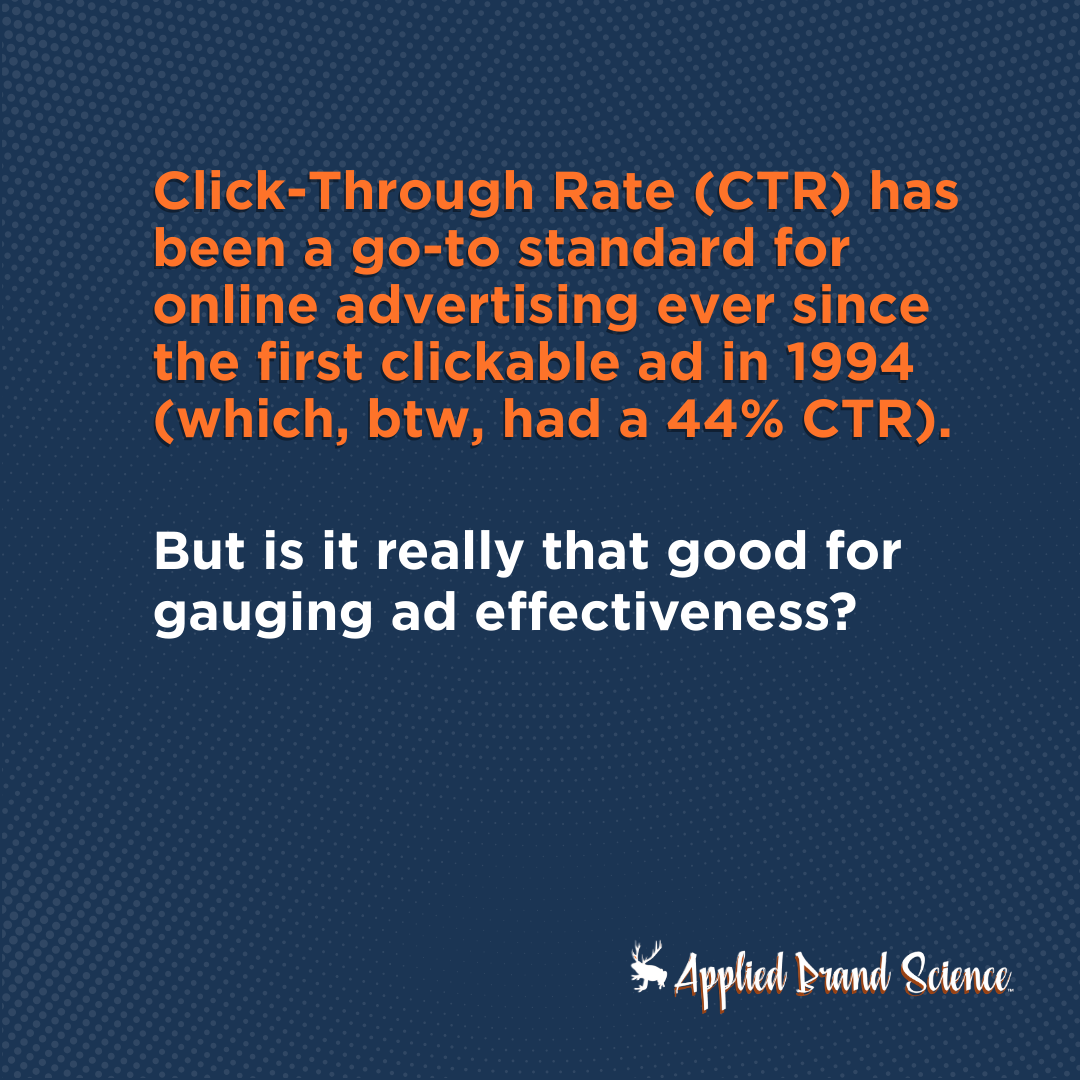 Click-Through Rate (CTR) has been a go-to standard for online advertising ever since the first clickable ad in 1994 (which, btw, had a 44% CTR).

But is it really that good for gauging ad effectiveness?

Applied Brand Science